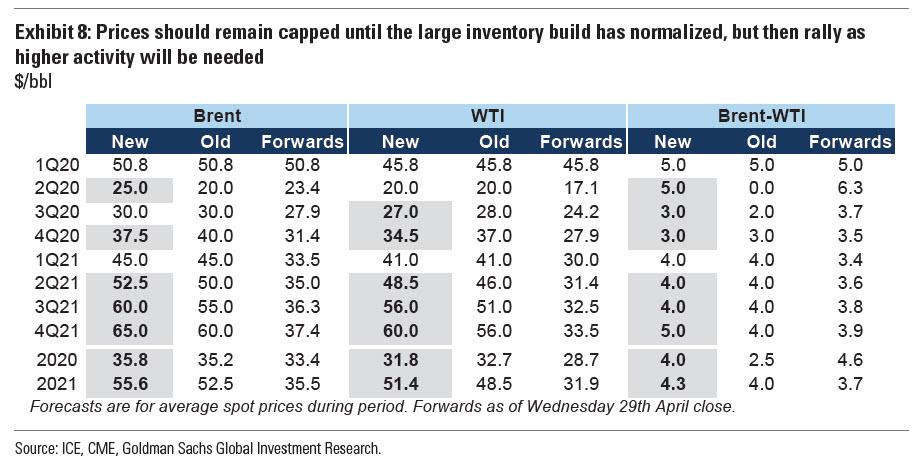 Exhibit 8: Prices should remain capped until the large inventory build has normalized, but then rally as higher activity will be needed
$/bbl

| | Brent | | | WTI | | | Brent-WTI | | |
|---|---|---|---|---|---|---|---|---|---|
| | New | Old | Forwards | New | Old | Forwards | New | Old | Forwards |
| 1Q20 | 50.8 | 50.8 | 50.8 | 45.8 | 45.8 | 45.8 | 5.0 | 5.0 | 5.0 |
| 2Q20 | 25.0 | 20.0 | 23.4 | 20.0 | 20.0 | 17.1 | 5.0 | 0.0 | 6.3 |
| 3Q20 | 30.0 | 30.0 | 27.9 | 27.0 | 28.0 | 24.2 | 3.0 | 2.0 | 3.7 |
| 4Q20 | 37.5 | 40.0 | 31.4 | 34.5 | 37.0 | 27.9 | 3.0 | 3.0 | 3.5 |
| 1Q21 | 45.0 | 45.0 | 33.5 | 41.0 | 41.0 | 30.0 | 4.0 | 4.0 | 3.4 |
| 2Q21 | 52.5 | 50.0 | 35.0 | 48.5 | 46.0 | 31.4 | 4.0 | 4.0 | 3.6 |
| 3Q21 | 60.0 | 55.0 | 36.3 | 56.0 | 51.0 | 32.5 | 4.0 | 4.0 | 3.8 |
| 4Q21 | 65.0 | 60.0 | 37.4 | 60.0 | 56.0 | 33.5 | 5.0 | 4.0 | 3.9 |
| 2020 | 35.8 | 35.2 | 33.4 | 31.8 | 32.7 | 28.7 | 4.0 | 2.5 | 4.6 |
| 2021 | 55.6 | 52.5 | 35.5 | 51.4 | 48.5 | 31.9 | 4.3 | 4.0 | 3.7 |

Forecasts are for average spot prices during period. Forwards as of Wednesday 29th April close.

Source: ICE, CME, Goldman Sachs Global Investment Research.